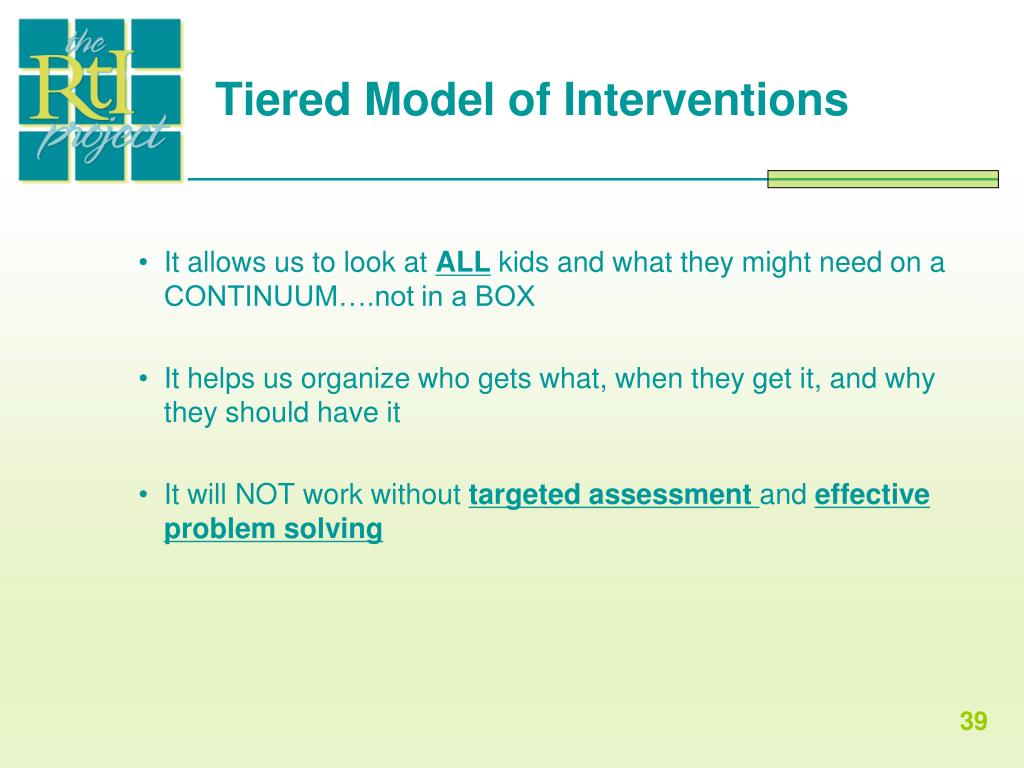 the RtI project

Tiered Model of Interventions

• It allows us to look at ALL kids and what they might need on a CONTINUUM….not in a BOX

• It helps us organize who gets what, when they get it, and why they should have it

• It will NOT work without targeted assessment and effective problem solving

39